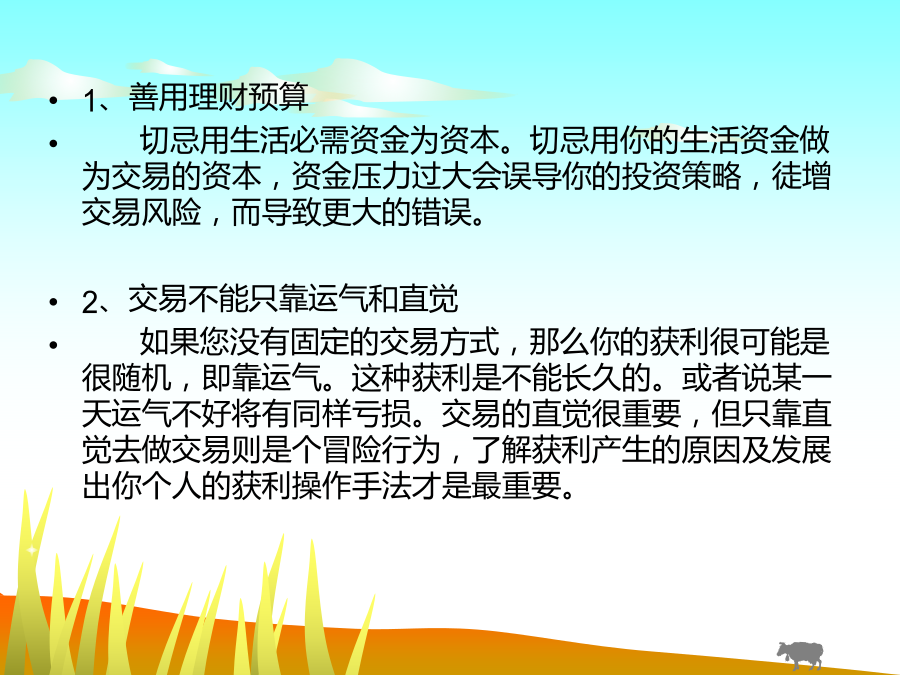 • 1、善用理财预算

• 切忌用生活必需资金为资本。切忌用你的生活资金做为交易的资本，资金压力过大会误导你的投资策略，徒增交易风险，而导致更大的错误。

• 2、交易不能只靠运气和直觉

• 如果您没有固定的交易方式，那么你的获利很可能是很随机，即靠运气。这种获利是不能长久的。或者说某一天运气不好将有同样亏损。交易的直觉很重要，但只靠直觉去做交易则是个冒险行为，了解获利产生的原因及发展出你个人的获利操作手法才是最重要。